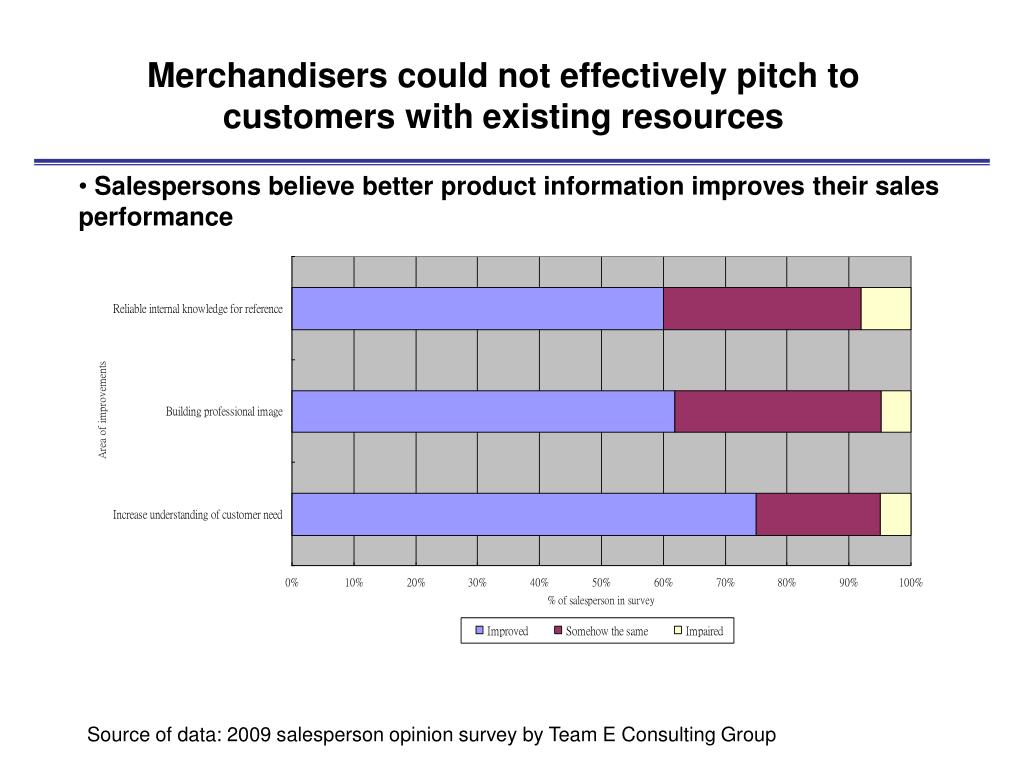 Merchandisers could not effectively pitch to customers with existing resources

• Salespersons believe better product information improves their sales performance

Area of improvements

Reliable internal knowledge for reference

Building professional image

Increase understanding of customer need

0% 10% 20% 30% 40% 50% 60% 70% 80% 90% 100%

% of salesperson in survey

Improved Somehow the same Impaired

Source of data: 2009 salesperson opinion survey by Team E Consulting Group